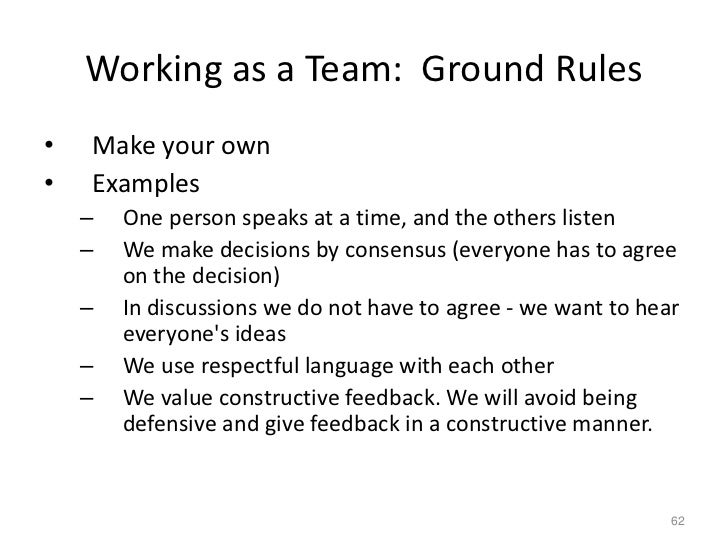 Working as a Team: Ground Rules

• Make your own
• Examples
– One person speaks at a time, and the others listen
– We make decisions by consensus (everyone has to agree on the decision)
– In discussions we do not have to agree - we want to hear everyone's ideas
– We use respectful language with each other
– We value constructive feedback. We will avoid being defensive and give feedback in a constructive manner.

62